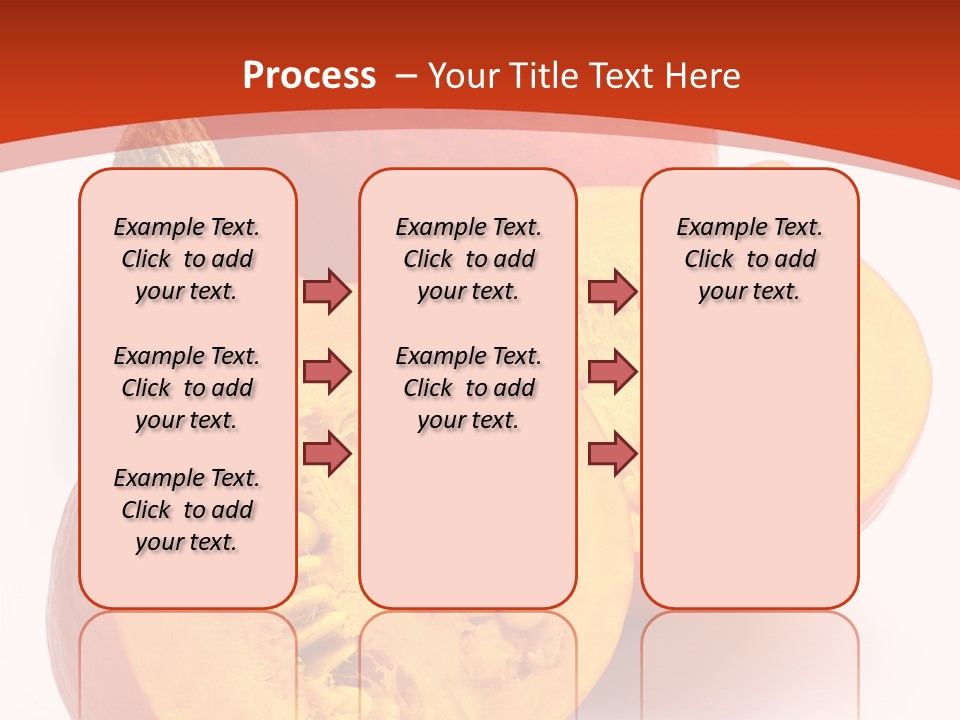 Process – Your Title Text Here

Example Text. Click to add your text.

Example Text. Click to add your text.

Example Text. Click to add your text.

Example Text. Click to add your text.

Example Text. Click to add your text.

Example Text. Click to add your text.